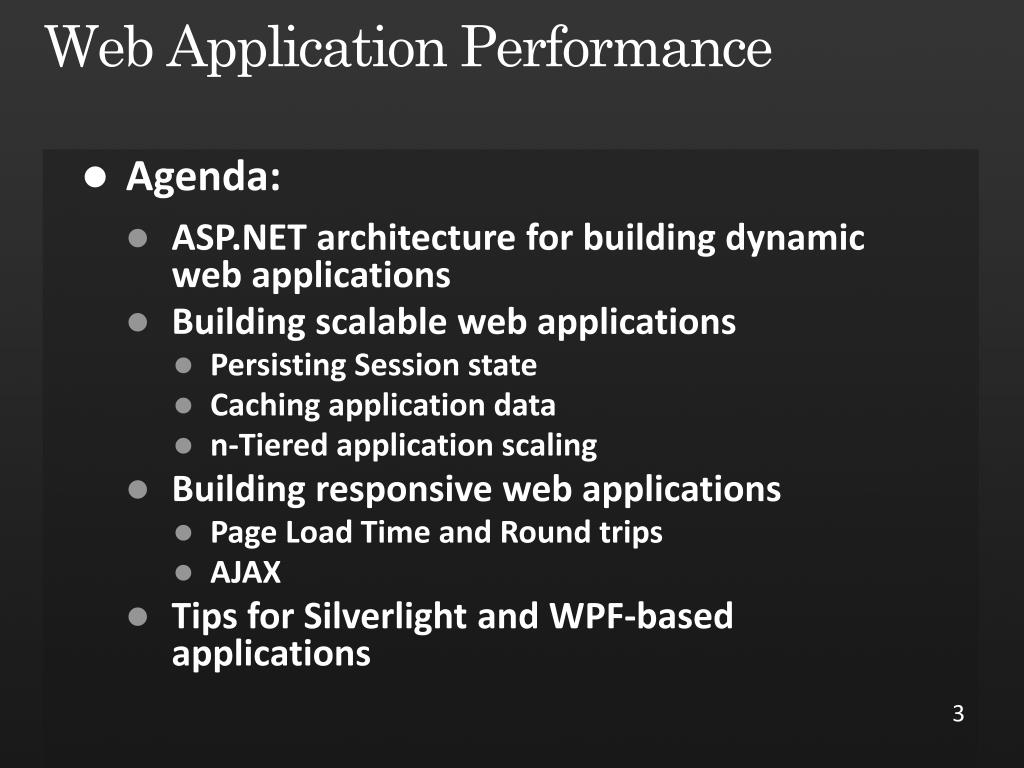 Web Application Performance

- Agenda:
  - ASP.NET architecture for building dynamic web applications
  - Building scalable web applications
    - Persisting Session state
    - Caching application data
    - n-Tiered application scaling
  - Building responsive web applications
    - Page Load Time and Round trips
    - AJAX
  - Tips for Silverlight and WPF-based applications

3